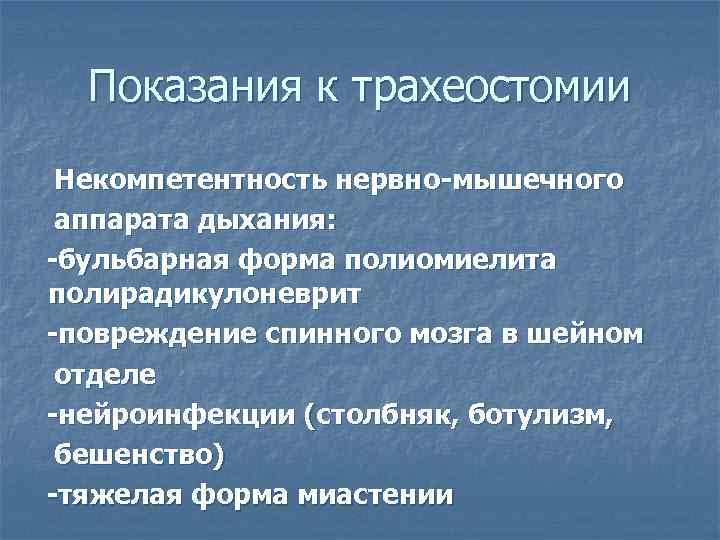 Показания к трахеостомии

Некомпетентность нервно-мышечного аппарата дыхания:
-бульбарная форма полиомиелита полирадикулоневрит
-повреждение спинного мозга в шейном отделе
-нейроинфекции (столбняк, ботулизм, бешенство)
-тяжелая форма миастении